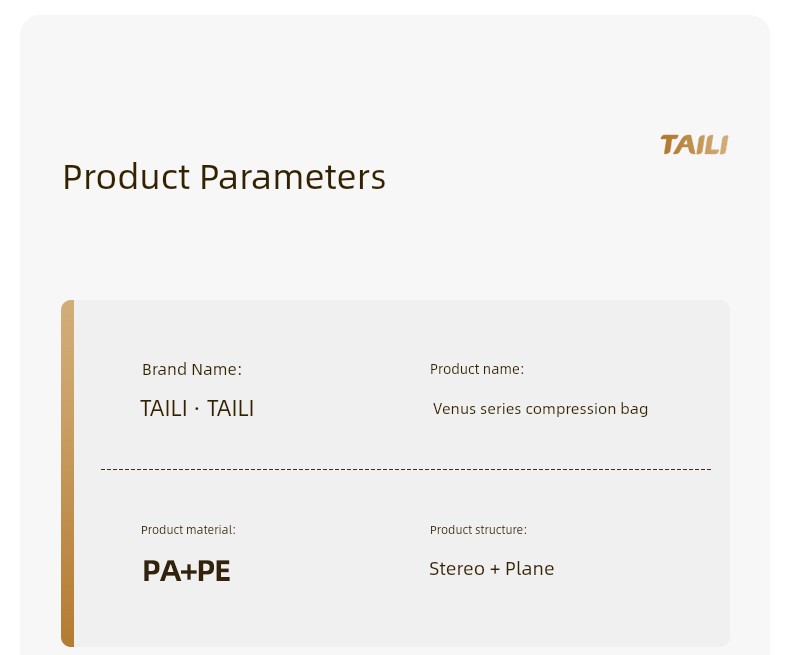 TAILI

Product Parameters

Brand Name:
TAILI · TAILI

Product name:
Venus series compression bag

Product material:
PA+PE

Product structure:
Stereo + Plane